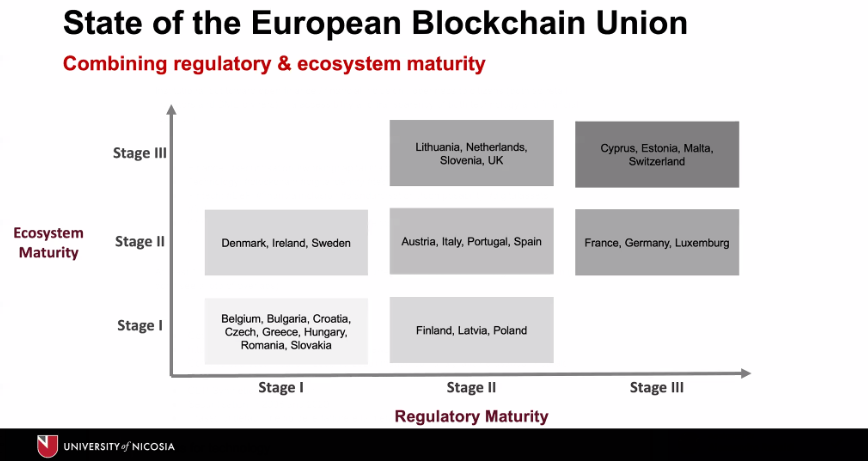 State of the European Blockchain Union

Combining regulatory & ecosystem maturity

Ecosystem Maturity

Stage III

Lithuania, Netherlands, Slovenia, UK

Cyprus, Estonia, Malta, Switzerland

Stage II

Denmark, Ireland, Sweden

Austria, Italy, Portugal, Spain

France, Germany, Luxemburg

Stage I

Belgium, Bulgaria, Croatia, Czech, Greece, Hungary, Romania, Slovakia

Finland, Latvia, Poland

Stage I

Stage II

Stage III

Regulatory Maturity

UNIVERSITY of NICOSIA